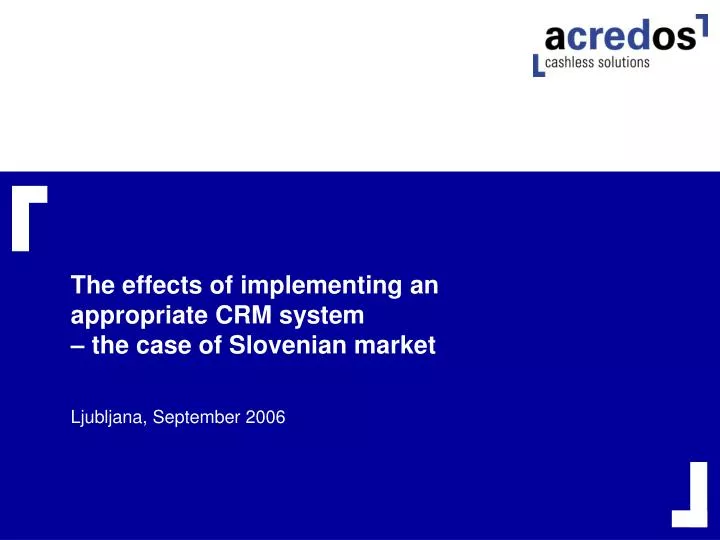 acredos
cashless solutions

The effects of implementing an appropriate CRM system
– the case of Slovenian market

Ljubljana, September 2006